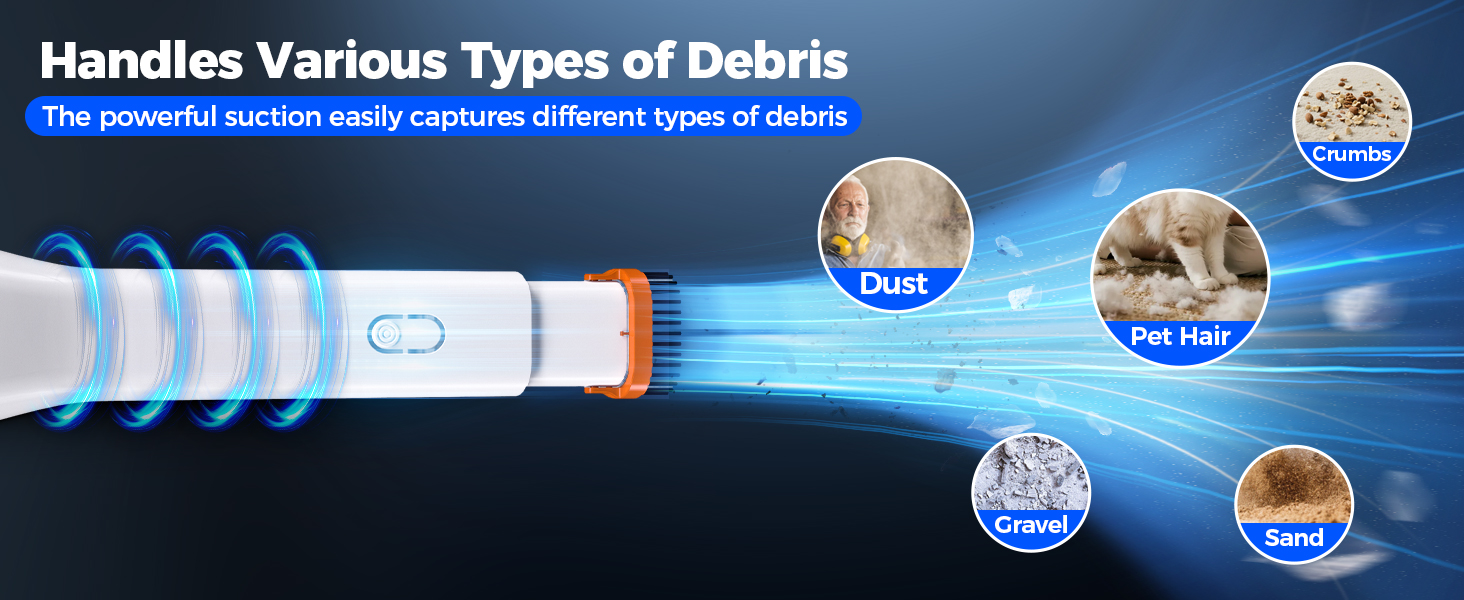 Handles Various Types of Debris

The powerful suction easily captures different types of debris

Crumbs

Dust

Pet Hair

Gravel

Sand